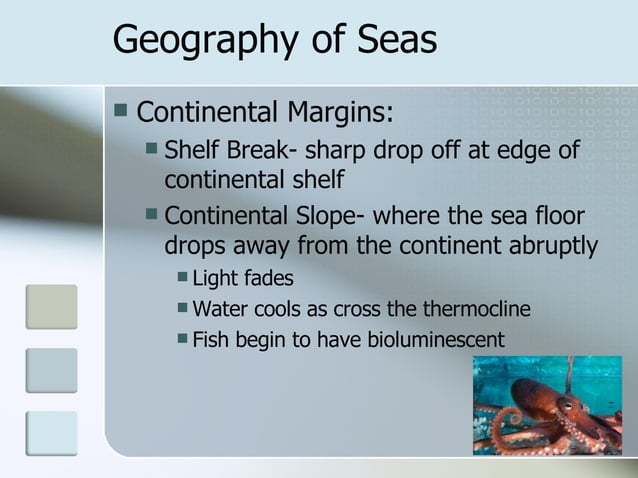 Geography of Seas

Continental Margins:

Shelf Break- sharp drop off at edge of continental shelf

Continental Slope- where the sea floor drops away from the continent abruptly

Light fades

Water cools as cross the thermocline

Fish begin to have bioluminescent